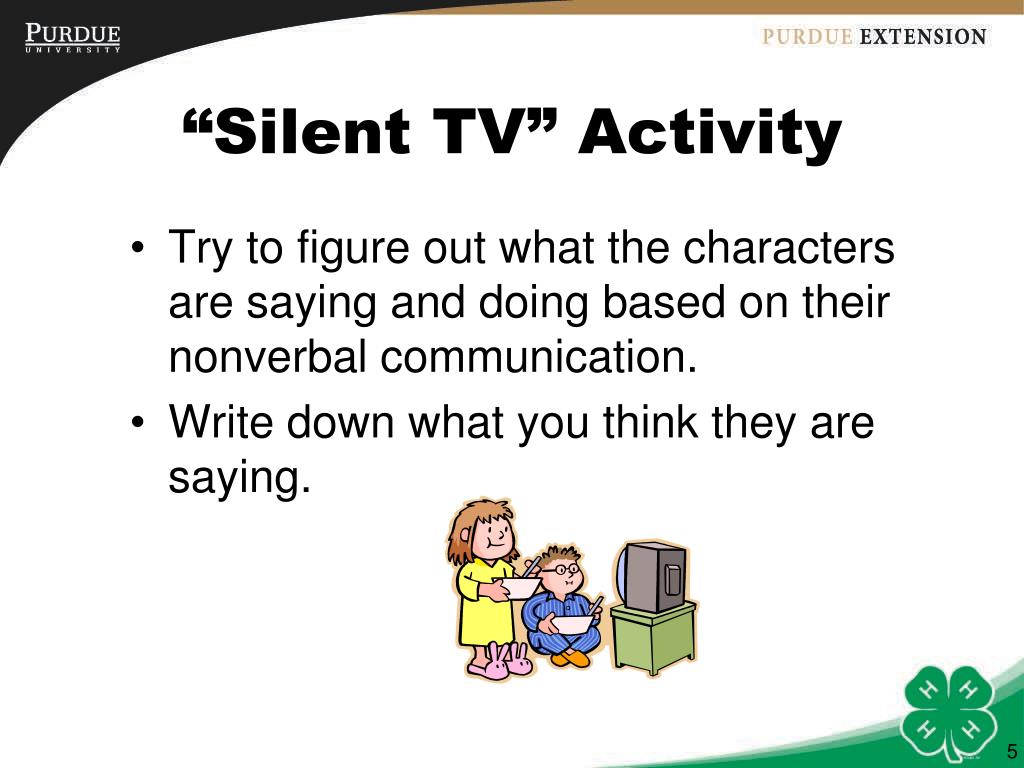 PURDUE
UNIVERSITY

PURDUE EXTENSION

“Silent TV” Activity

• Try to figure out what the characters are saying and doing based on their nonverbal communication.
• Write down what you think they are saying.

H H
H H

5